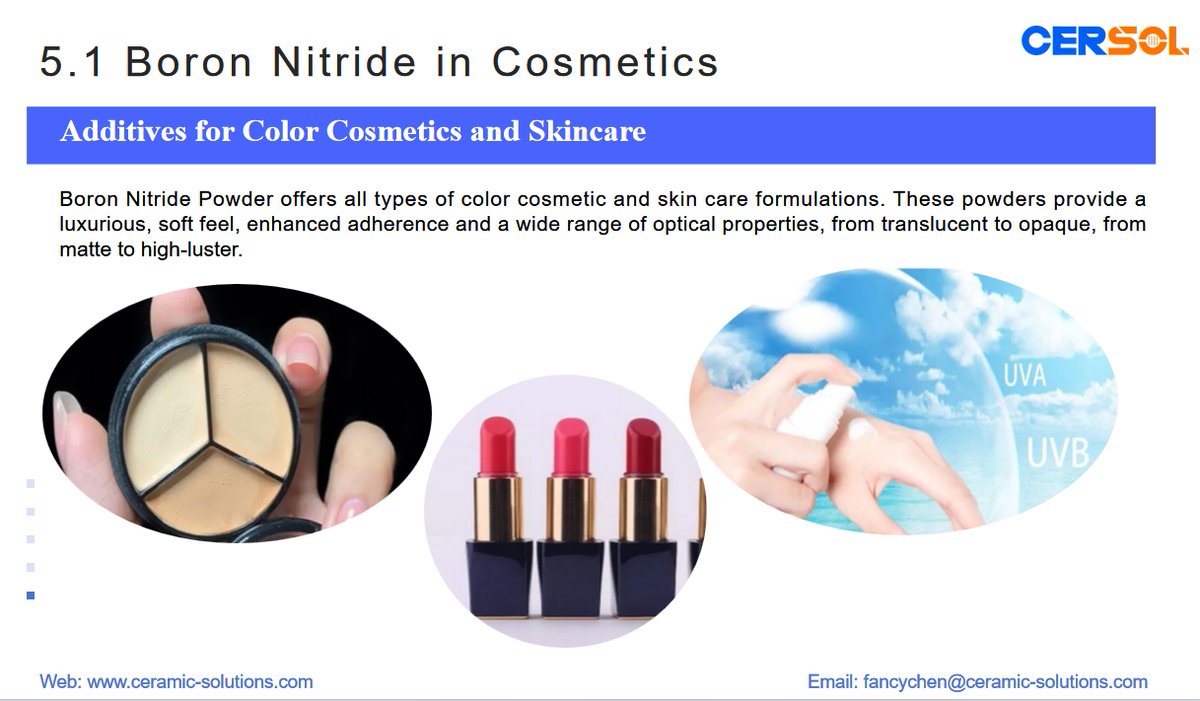 5.1 Boron Nitride in Cosmetics

CERSOL

Additives for Color Cosmetics and Skincare

Boron Nitride Powder offers all types of color cosmetic and skin care formulations. These powders provide a luxurious, soft feel, enhanced adherence and a wide range of optical properties, from translucent to opaque, from matte to high-luster.

UVA

UVB

Web: www.ceramic-solutions.com

Email: fancychen@ceramic-solutions.com